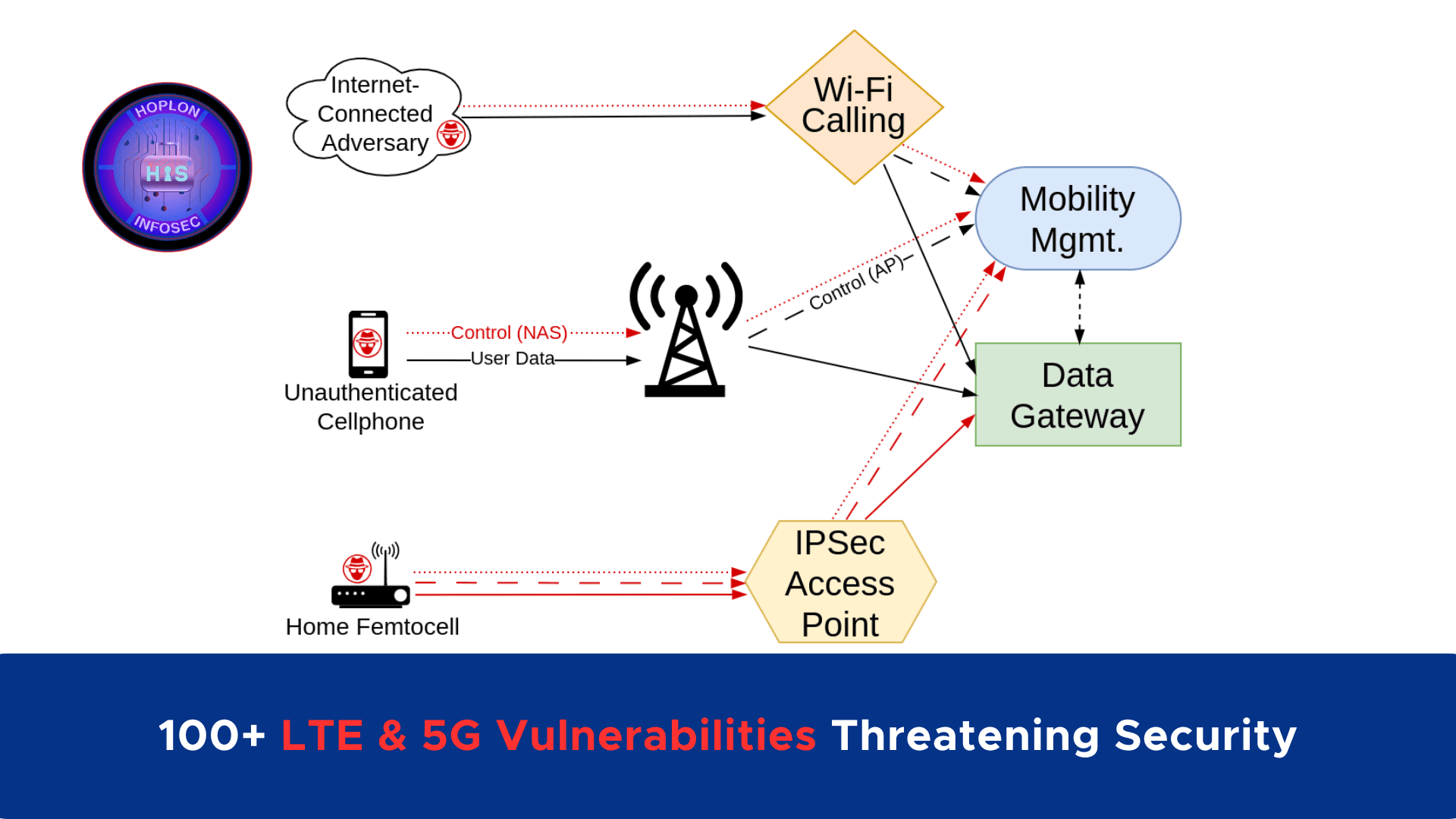 HOPLON
HIS
INFOSEC

Internet-Connected Adversary

Wi-Fi Calling

Mobility Mgmt.

Control (AP)

Control (NAS)

User Data

Unauthenticated Cellphone

Data Gateway

IPSec Access Point

Home Femtocell

100+ LTE & 5G Vulnerabilities Threatening Security